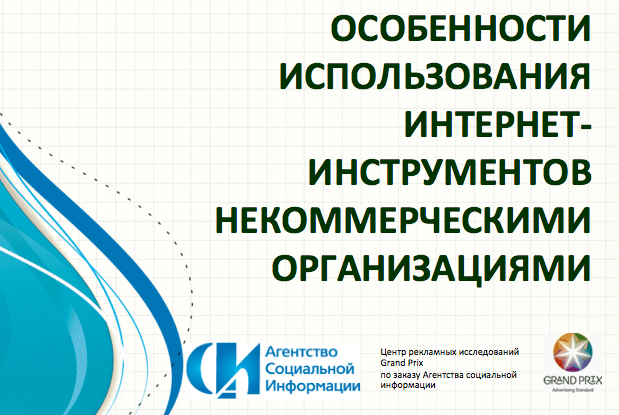 ОСОБЕННОСТИ ИСПОЛЬЗОВАНИЯ ИНТЕРНЕТ-ИНСТРУМЕНТОВ НЕКОММЕРЧЕСКИМИ ОРГАНИЗАЦИЯМИ

СИА Агентство Социальной Информации

Центр рекламных исследований Grand Prix по заказу Агентства социальной информации

GRAND PRIX
Advertising Standard